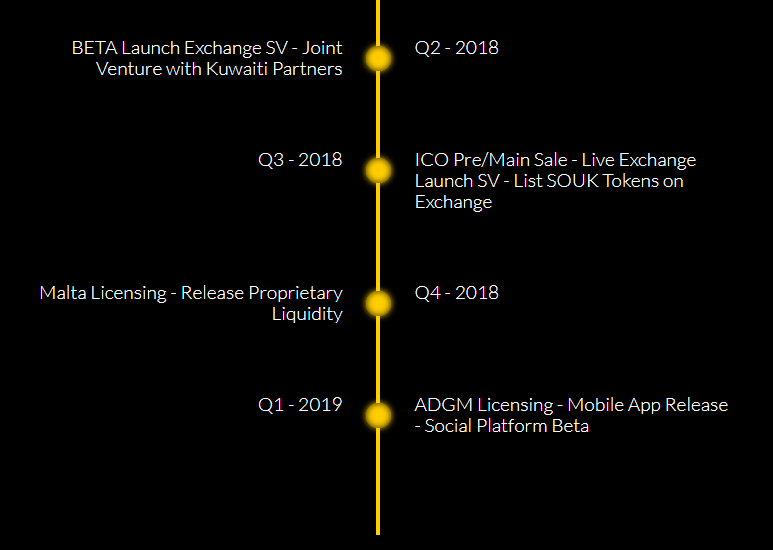 BETA Launch Exchange SV - Joint Venture with Kuwaiti Partners

Q2 - 2018

Q3 - 2018

ICO Pre/Main Sale - Live Exchange Launch SV - List SOUK Tokens on Exchange

Malta Licensing - Release Proprietary Liquidity

Q4 - 2018

Q1 - 2019

ADGM Licensing - Mobile App Release - Social Platform Beta